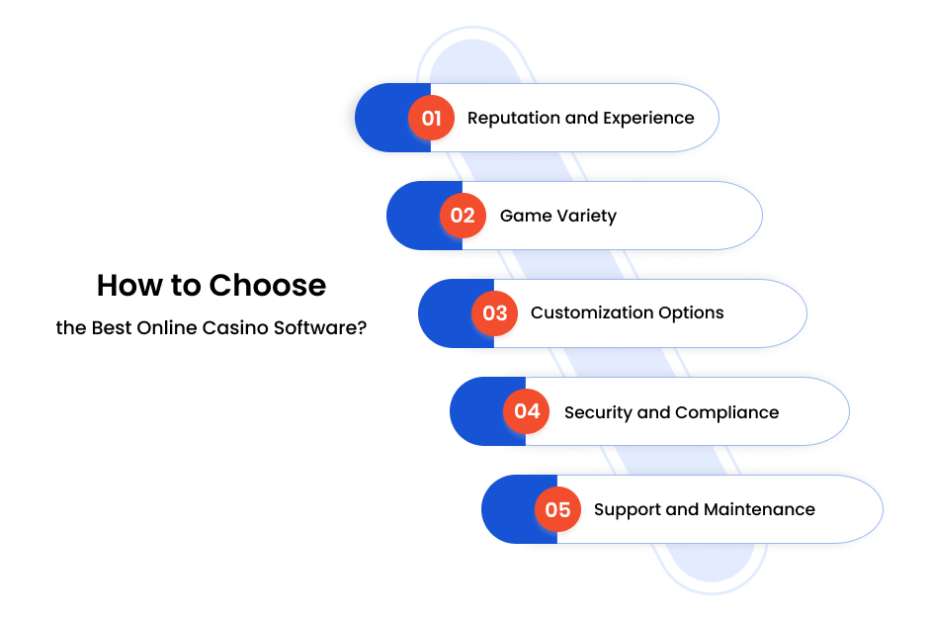 How to Choose
the Best Online Casino Software?

01 Reputation and Experience

02 Game Variety

03 Customization Options

04 Security and Compliance

05 Support and Maintenance